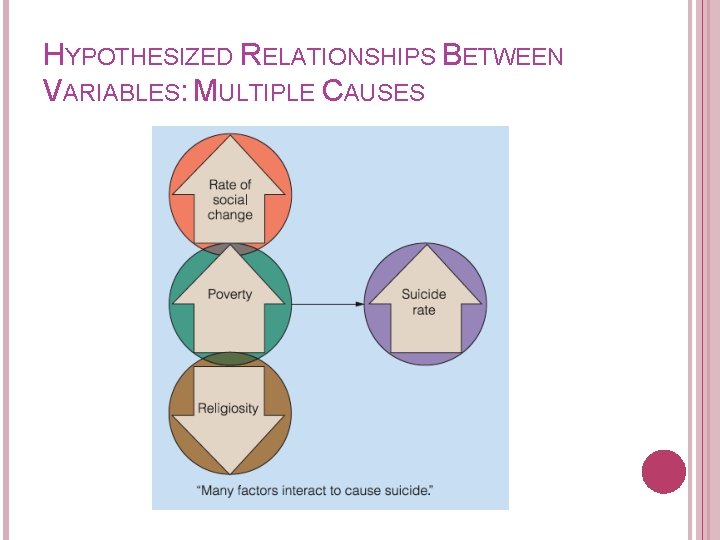 HYPOTHESIZED RELATIONSHIPS BETWEEN VARIABLES: MULTIPLE CAUSES

Rate of social change

Poverty

Religiosity

Suicide rate

"Many factors interact to cause suicide."